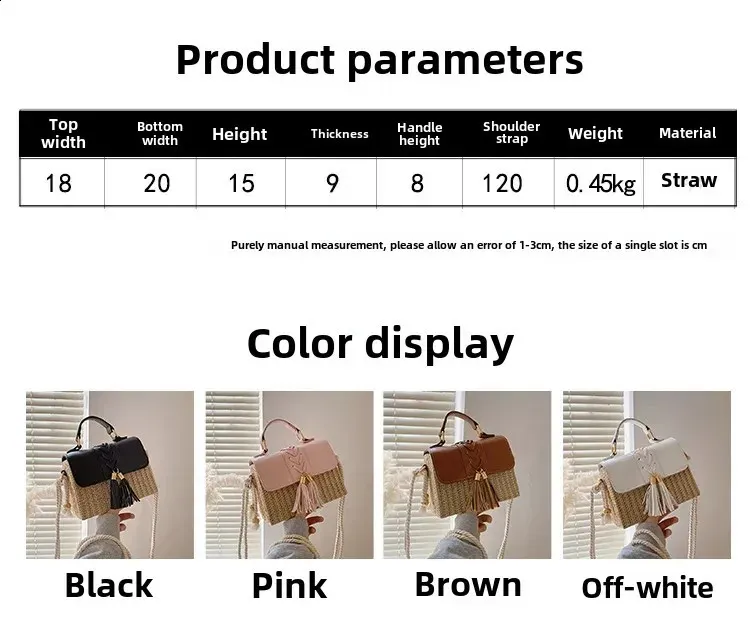 Product parameters

| Top width | Bottom width | Height | Thickness | Handle height | Shoulder strap | Weight | Material |
|---|---|---|---|---|---|---|---|
| 18 | 20 | 15 | 9 | 8 | 120 | 0.45kg | Straw |

Purely manual measurement, please allow an error of 1-3cm, the size of a single slot is cm

Color display

Black

Pink

Brown

Off-white